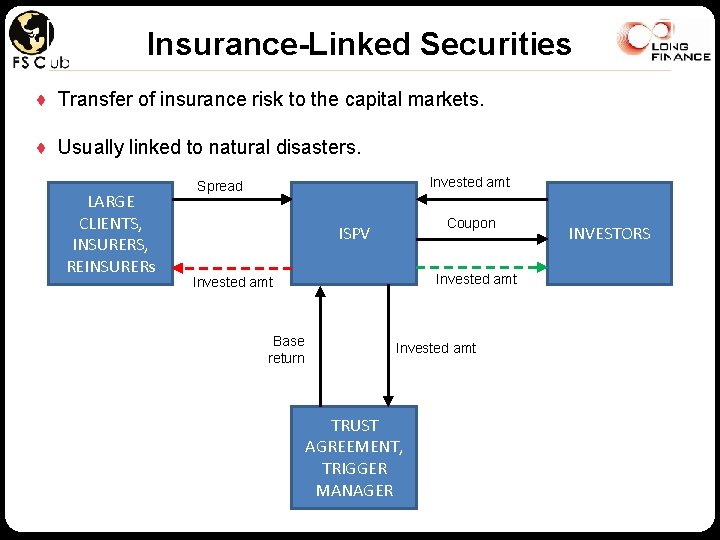 FS Club

Insurance-Linked Securities

LONG FINANCE

♦ Transfer of insurance risk to the capital markets.

♦ Usually linked to natural disasters.

LARGE CLIENTS, INSURERS, REINSURERs

Spread

Invested amt

ISPV

Invested amt

Coupon

Invested amt

INVESTORS

Base return

Invested amt

TRUST AGREEMENT, TRIGGER MANAGER